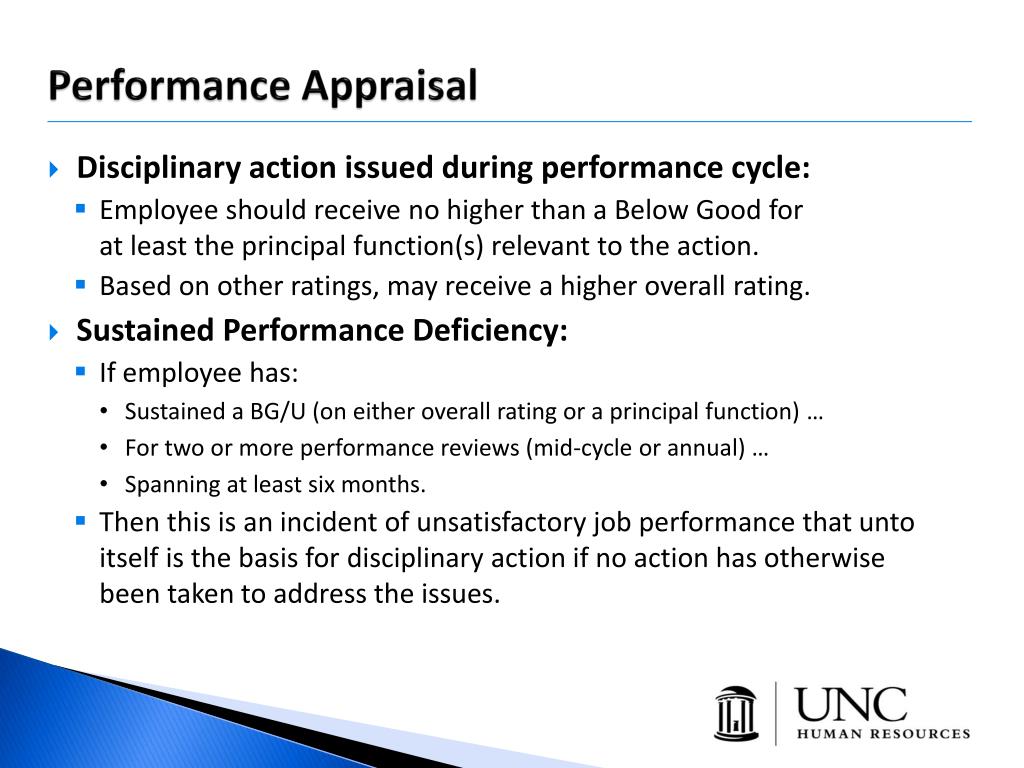 Performance Appraisal

Disciplinary action issued during performance cycle:

Employee should receive no higher than a Below Good for at least the principal function(s) relevant to the action.

Based on other ratings, may receive a higher overall rating.

Sustained Performance Deficiency:

If employee has:

• Sustained a BG/U (on either overall rating or a principal function) …

• For two or more performance reviews (mid-cycle or annual) …

• Spanning at least six months.

Then this is an incident of unsatisfactory job performance that unto itself is the basis for disciplinary action if no action has otherwise been taken to address the issues.

UNC
HUMAN RESOURCES